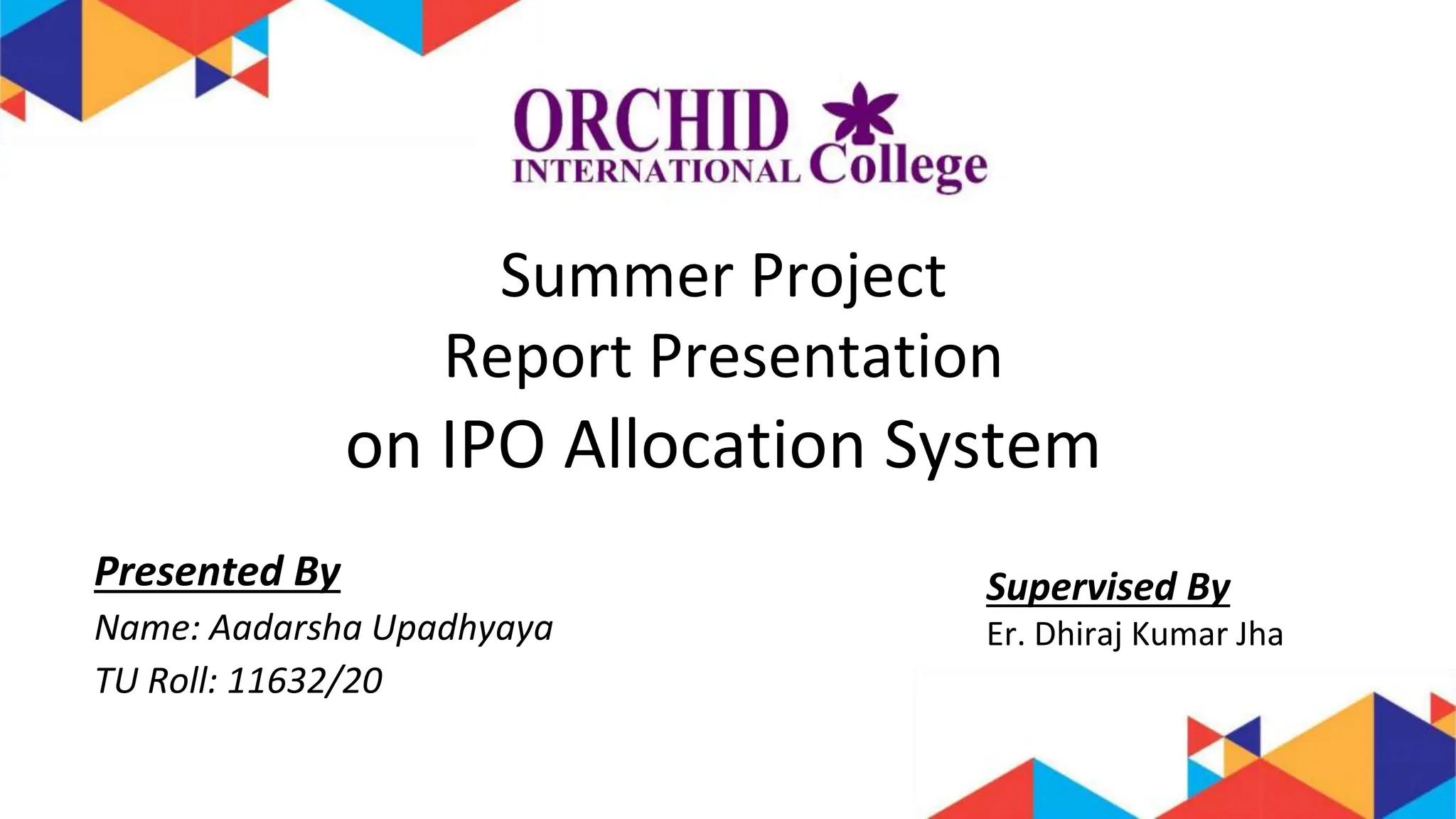 ORCHID INTERNATIONAL College

Summer Project
Report Presentation
on IPO Allocation System

Presented By
Name: Aadarsha Upadhyaya
TU Roll: 11632/20

Supervised By
Er. Dhiraj Kumar Jha